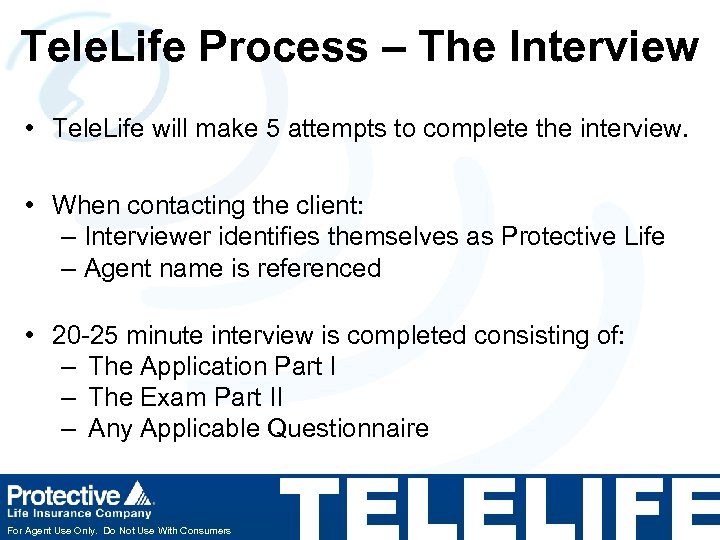 TeleLife Process – The Interview

• TeleLife will make 5 attempts to complete the interview.

• When contacting the client:
– Interviewer identifies themselves as Protective Life
– Agent name is referenced

• 20-25 minute interview is completed consisting of:
– The Application Part I
– The Exam Part II
– Any Applicable Questionnaire

Protective
Life Insurance Company
For Agent Use Only. Do Not Use With Consumers

TELELIFE